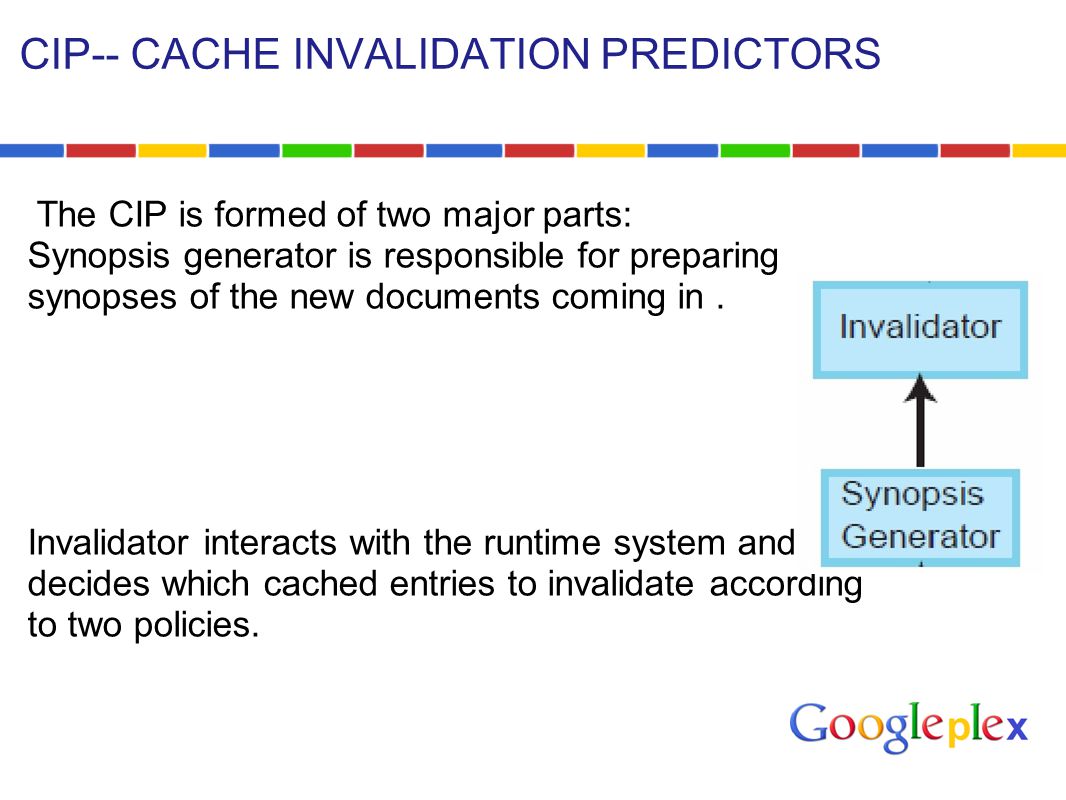 CIP-- CACHE INVALIDATION PREDICTORS

The CIP is formed of two major parts:
Synopsis generator is responsible for preparing synopses of the new documents coming in .

Invalidator

Synopsis Generator

Invalidator interacts with the runtime system and decides which cached entries to invalidate according to two policies.

Googleplex